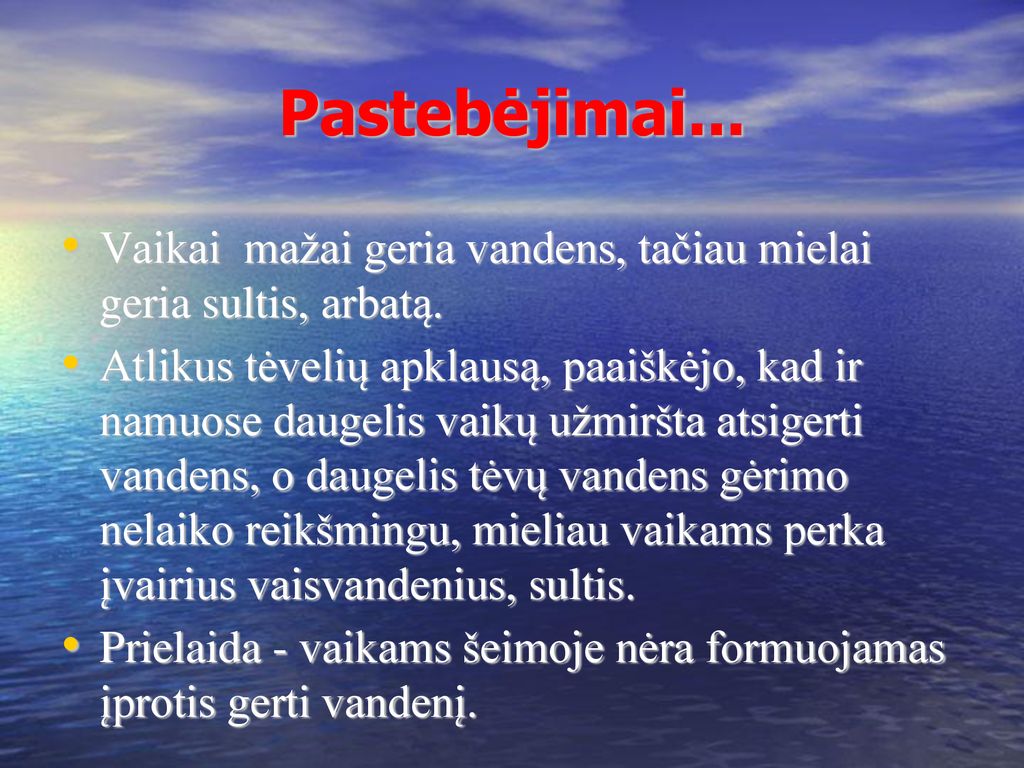 Pastebėjimai...

• Vaikai mažai geria vandens, tačiau mielai geria sultis, arbatą.
• Atlikus tėvelių apklausą, paaiškėjo, kad ir namuose daugelis vaikų užmiršta atsigerti vandens, o daugelis tėvų vandens gėrimo nelaiko reikšmingu, mieliau vaikams perka įvairius vaisvandenius, sultis.
• Prielaida - vaikams šeimoje nėra formuojamas įprotis gerti vandenį.